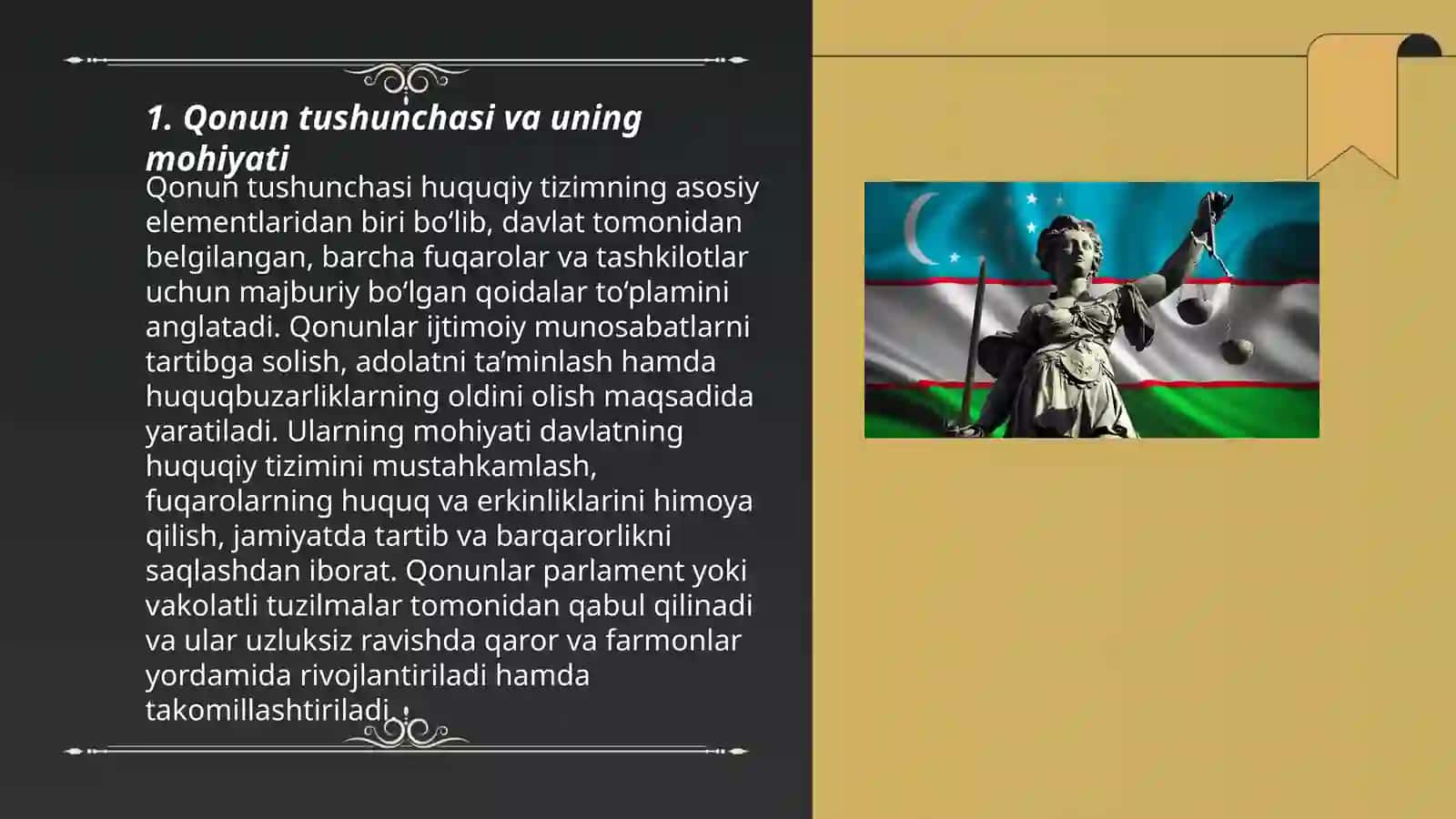 1. Qonun tushunchasi va uning mohiyati

Qonun tushunchasi huquqiy tizimning asosiy elementlaridan biri bo‘lib, davlat tomonidan belgilangan, barcha fuqarolar va tashkilotlar uchun majburiy bo‘lgan qoidalar to‘plamini anglatadi. Qonunlar ijtimoiy munosabatlarni tartibga solish, adolatni ta’minlash hamda huquqbuzarliklarning oldini olish maqsadida yaratiladi. Ularning mohiyati davlatning huquqiy tizimini mustahkamlash, fuqarolarning huquq va erkinliklarini himoya qilish, jamiyatda tartib va barqarorlikni saqlashdan iborat. Qonunlar parlament yoki vakolatli tuzilmalar tomonidan qabul qilinadi va ular uzluksiz ravishda qaror va farmonlar yordamida rivojlantiriladi hamda takomillashtiriladi.